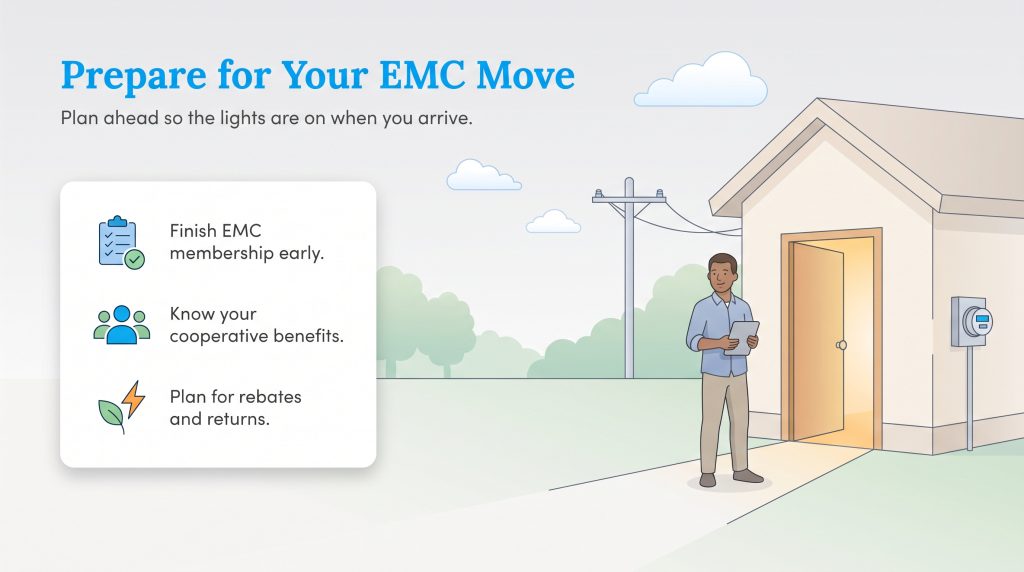 Prepare for Your EMC Move

Plan ahead so the lights are on when you arrive.

Finish EMC membership early.

Know your cooperative benefits.

Plan for rebates and returns.